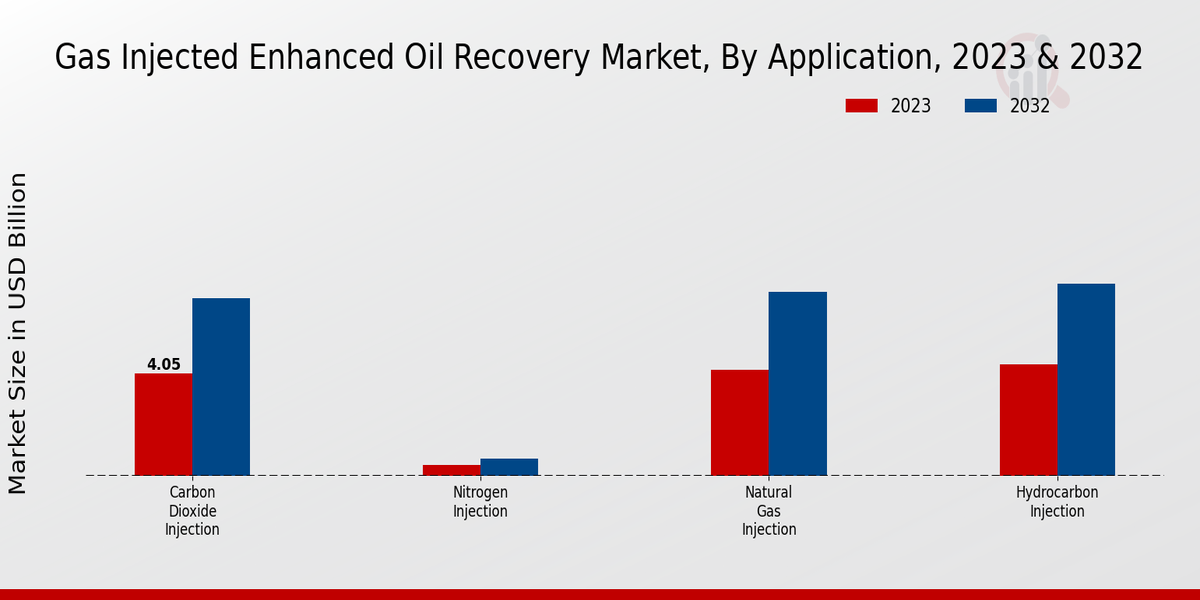 Gas Injected Enhanced Oil Recovery Market, By Application, 2023 & 2032

2023 2032

Market Size in USD Billion

4.05

Carbon Dioxide Injection

Nitrogen Injection

Natural Gas Injection

Hydrocarbon Injection